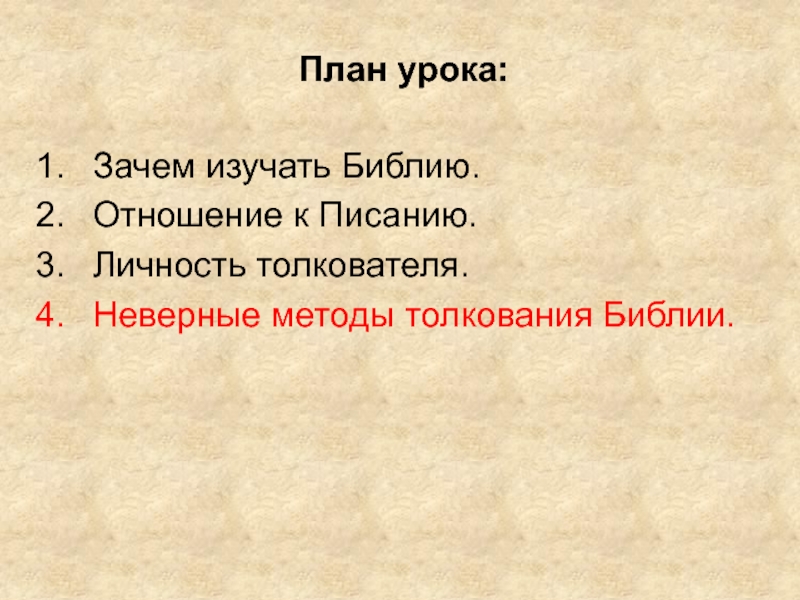 План урока:

1. Зачем изучать Библию.
2. Отношение к Писанию.
3. Личность толкователя.
4. Неверные методы толкования Библии.